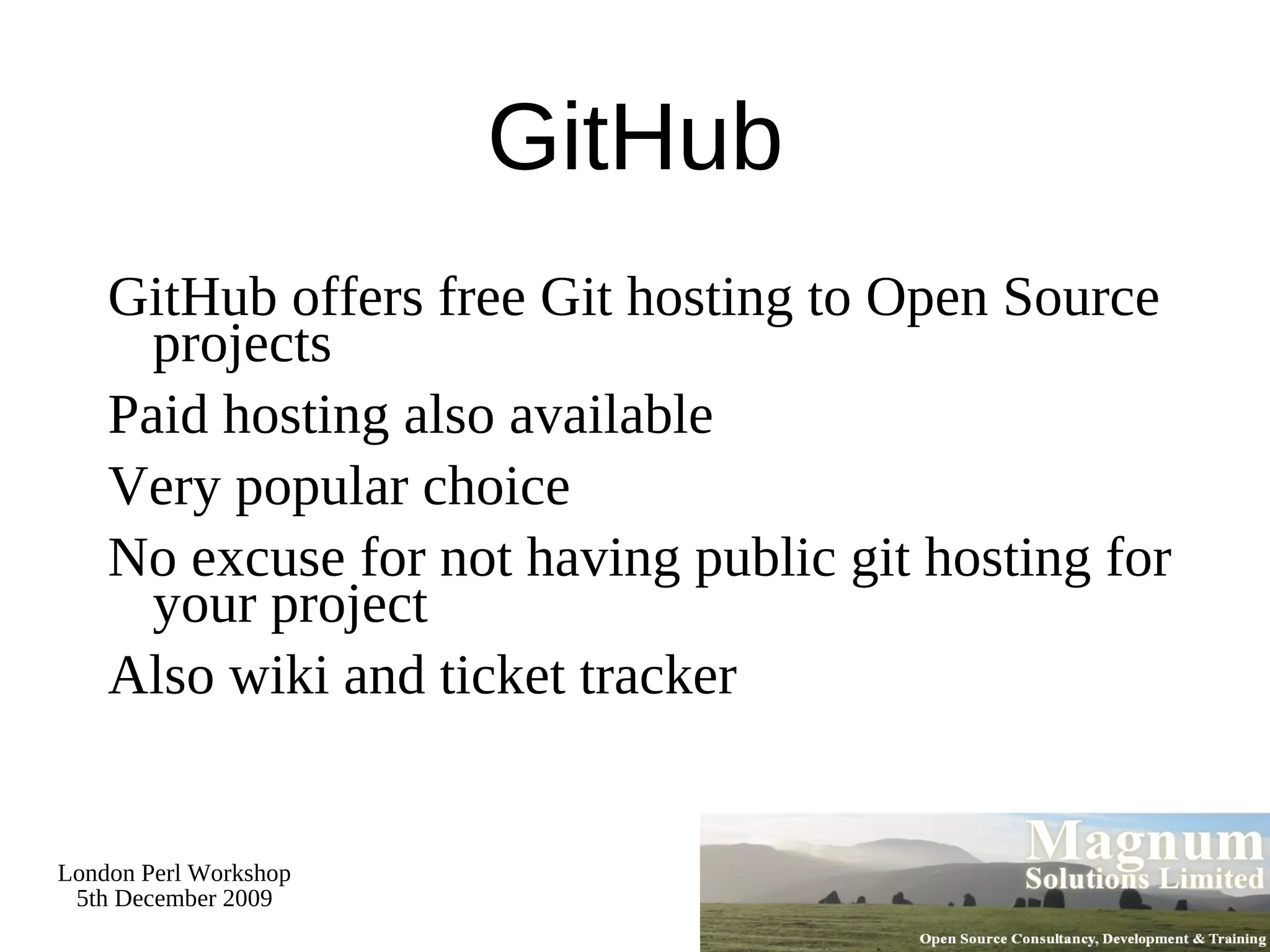 GitHub

GitHub offers free Git hosting to Open Source projects

Paid hosting also available

Very popular choice

No excuse for not having public git hosting for your project

Also wiki and ticket tracker

London Perl Workshop
5th December 2009

Magnum
Solutions Limited
Open Source Consultancy, Development & Training